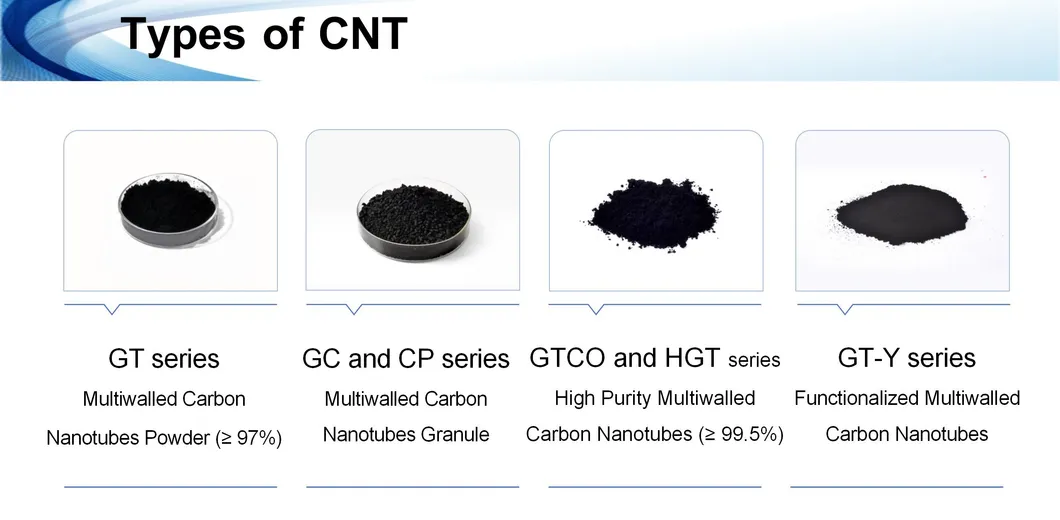 Types of CNT

GT series
Multiwalled Carbon Nanotubes Powder (≥ 97%)

GC and CP series
Multiwalled Carbon Nanotubes Granule

GTCO and HGT series
High Purity Multiwalled Carbon Nanotubes (≥ 99.5%)

GT-Y series
Functionalized Multiwalled Carbon Nanotubes